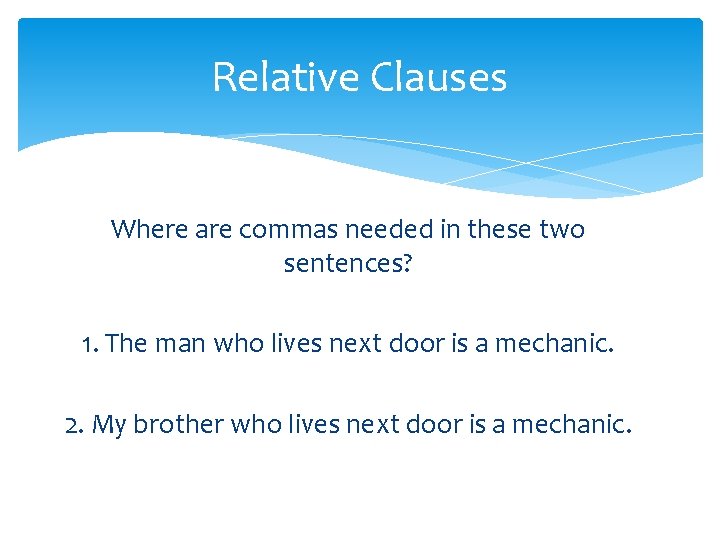 Relative Clauses

Where are commas needed in these two sentences?

1. The man who lives next door is a mechanic.

2. My brother who lives next door is a mechanic.